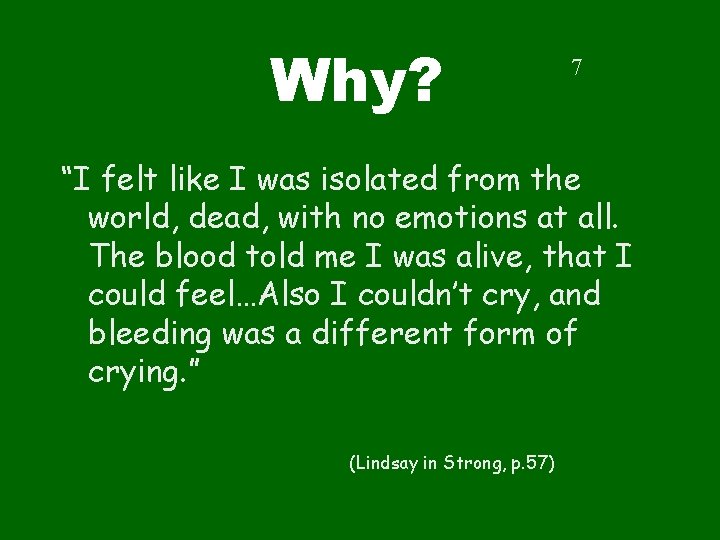 Why?

7

“I felt like I was isolated from the world, dead, with no emotions at all. The blood told me I was alive, that I could feel…Also I couldn’t cry, and bleeding was a different form of crying.”

(Lindsay in Strong, p.57)